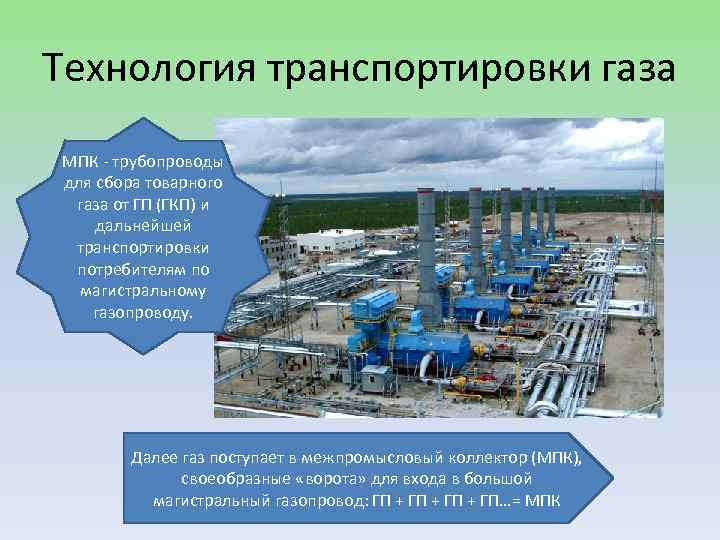 Технология транспортировки газа

МПК - трубопроводы для сбора товарного газа от ГП (ГКП) и дальнейшей транспортировки потребителям по магистральному газопроводу.

Далее газ поступает в межпромысловый коллектор (МПК), своеобразные «ворота» для входа в большой магистральный газопровод: ГП + ГП + ГП + ГП…= МПК